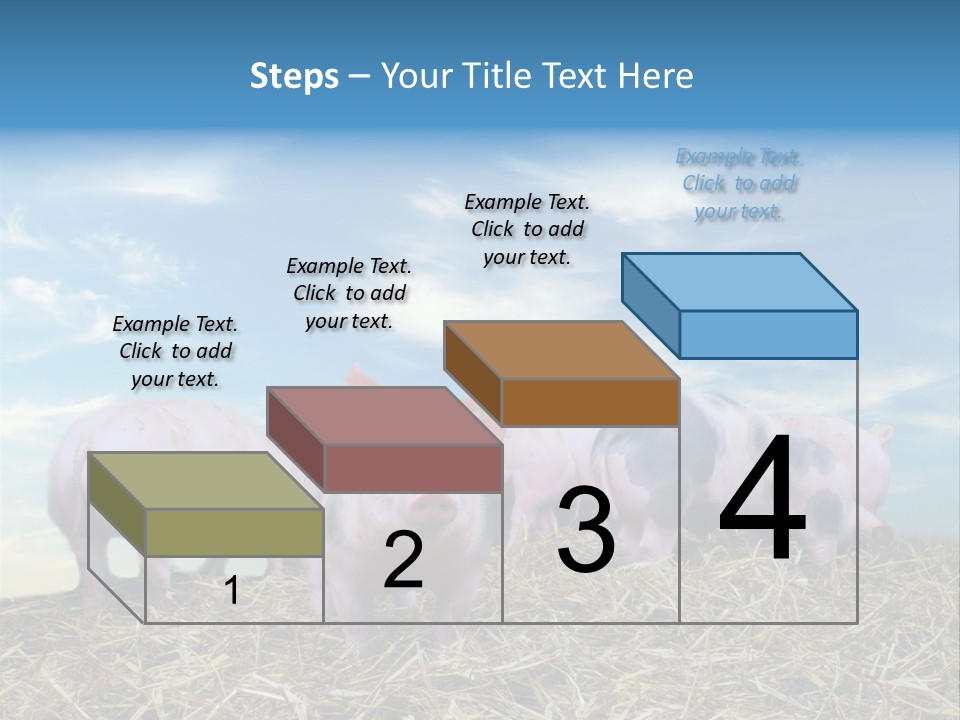 Steps – Your Title Text Here

Example Text. Click to add your text.

Example Text. Click to add your text.

Example Text. Click to add your text.

Example Text. Click to add your text.

1

2

3

4